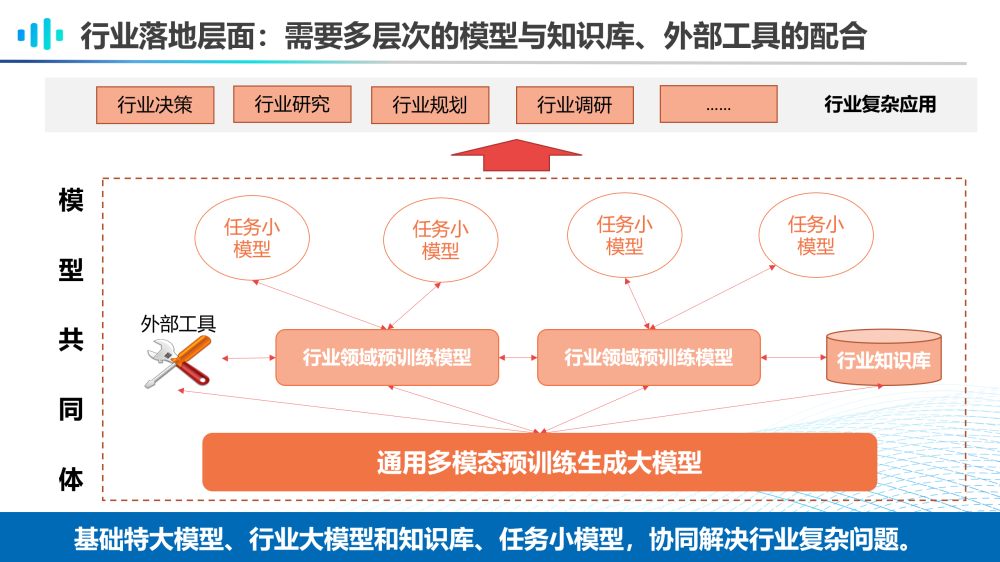 行业落地层面：需要多层次的模型与知识库、外部工具的配合

行业决策 行业研究 行业规划 行业调研 ...... 行业复杂应用

模型共同体

任务小模型 任务小模型 任务小模型 任务小模型

外部工具

行业领域预训练模型 行业领域预训练模型 行业知识库

通用多模态预训练生成大模型

基础特大模型、行业大模型和知识库、任务小模型，协同解决行业复杂问题。